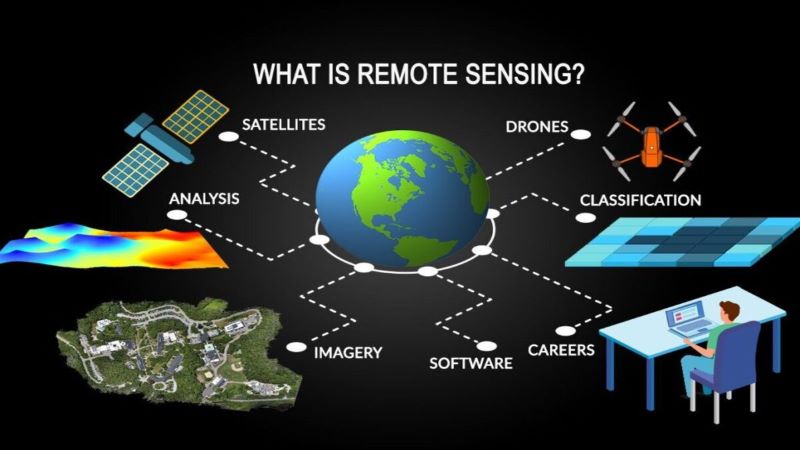 WHAT IS REMOTE SENSING?

SATELLITES

DRONES

ANALYSIS

CLASSIFICATION

IMAGERY

SOFTWARE

CAREERS